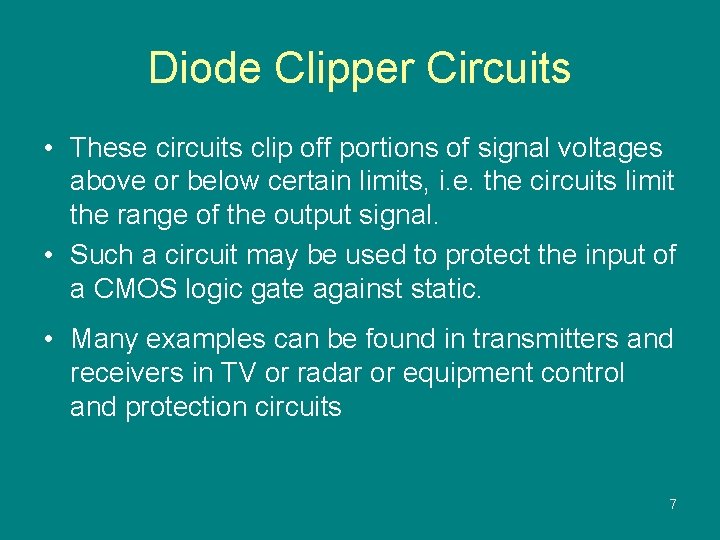 Diode Clipper Circuits

• These circuits clip off portions of signal voltages above or below certain limits, i.e. the circuits limit the range of the output signal.
• Such a circuit may be used to protect the input of a CMOS logic gate against static.
• Many examples can be found in transmitters and receivers in TV or radar or equipment control and protection circuits

7